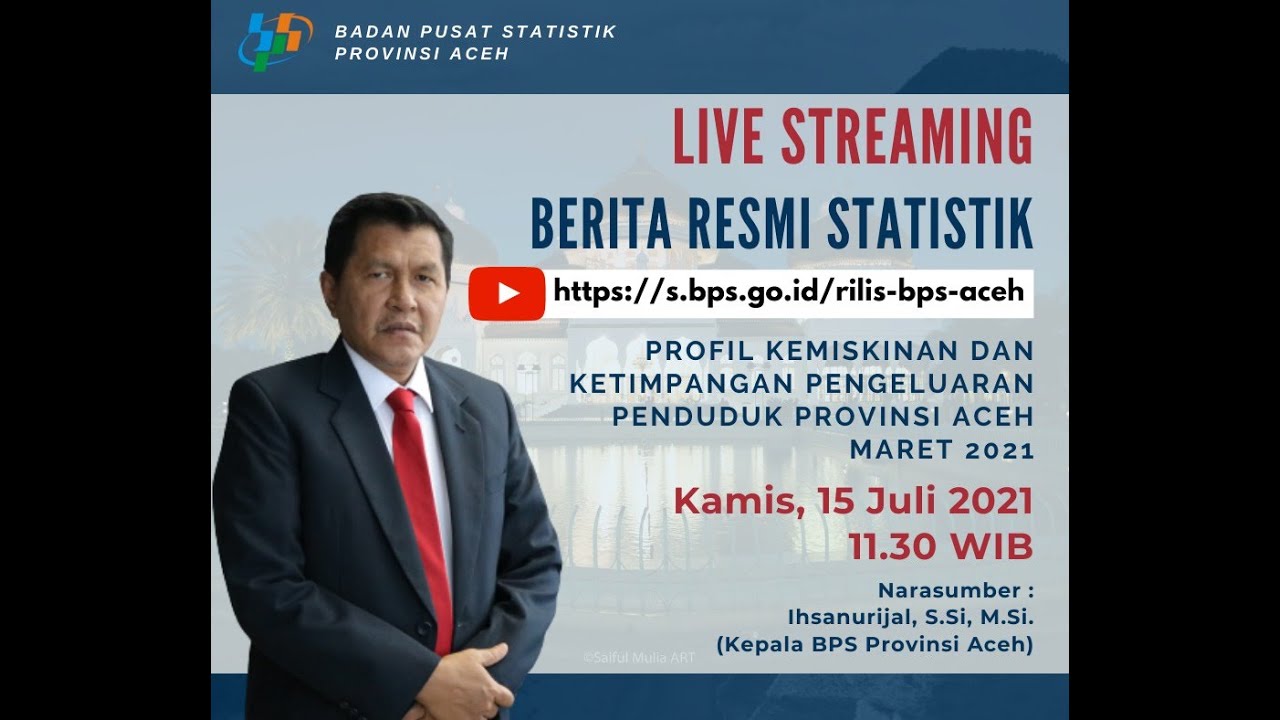 BADAN PUSAT STATISTIK
PROVINSI ACEH

LIVE STREAMING

BERITA RESMI STATISTIK

https://s.bps.go.id/rilis-bps-aceh

PROFIL KEMISKINAN DAN KETIMPANGAN PENGELUARAN PENDUDUK PROVINSI ACEH MARET 2021

Kamis, 15 Juli 2021
11.30 WIB

Narasumber :
Ihsanurijal, S.Si, M.Si.
(Kepala BPS Provinsi Aceh)

©Saiful Mulia ART